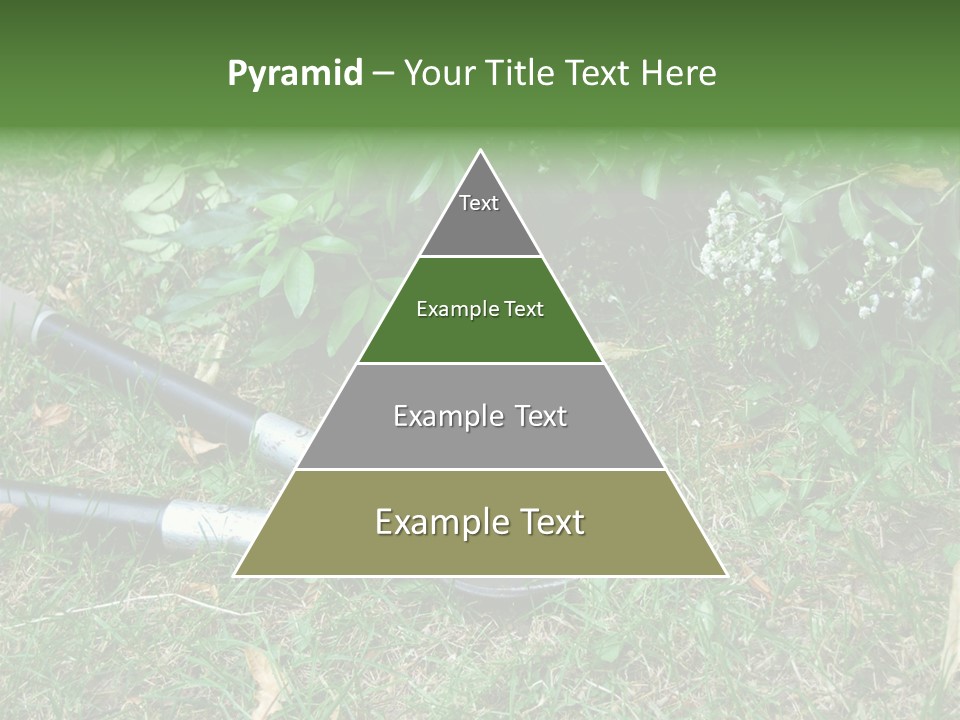 Pyramid – Your Title Text Here

Text

Example Text

Example Text

Example Text